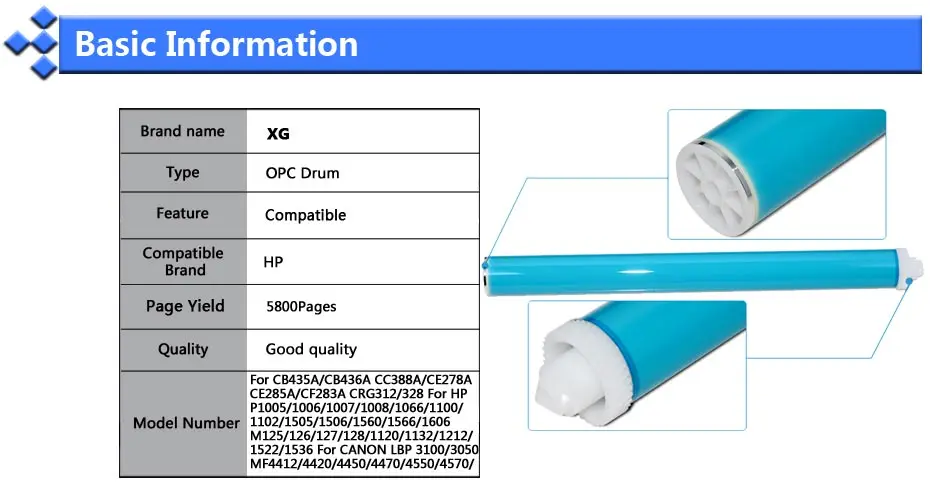 Basic Information

| Brand name | XG |
|---|---|
| Type | OPC Drum |
| Feature | Compatible |
| Compatible Brand | HP |
| Page Yield | 5800Pages |
| Quality | Good quality |
| Model Number | For CB435A/CB436A CC388A/CE278A CE285A/CF283A CRG312/328 For HP P1005/1006/1007/1008/1066/1100/ 1102/1505/1506/1560/1566/1606 M125/126/127/128/1120/1132/1212/ 1522/1536 For CANON LBP 3100/3050 MF4412/4420/4450/4470/4550/4570/ |